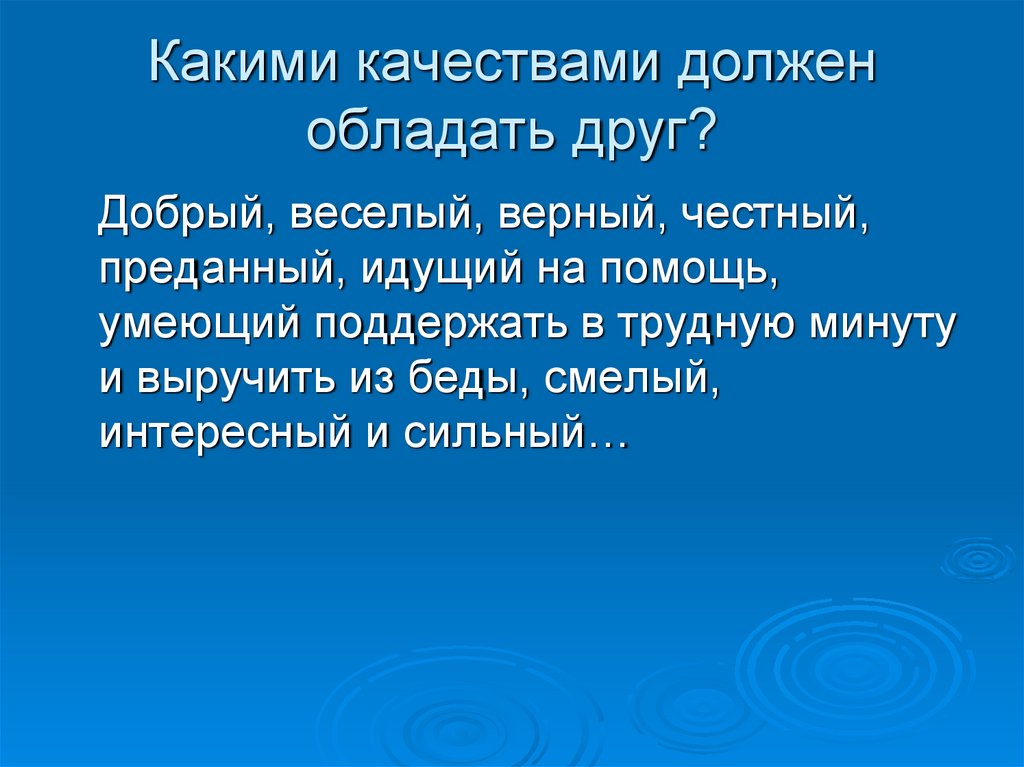 Какими качествами должен обладать друг?

Добрый, веселый, верный, честный, преданный, идущий на помощь, умеющий поддержать в трудную минуту и выручить из беды, смелый, интересный и сильный…